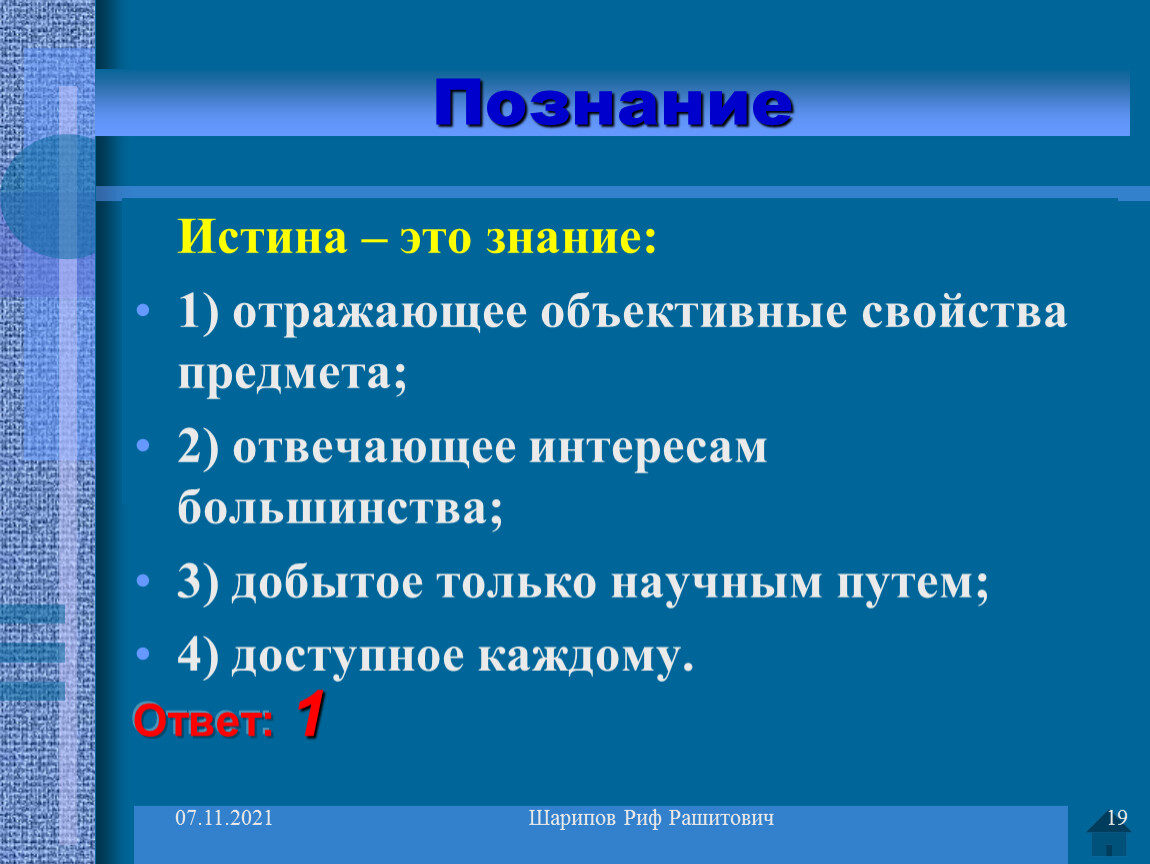 Познание

Истина – это знание:

• 1) отражающее объективные свойства предмета;

• 2) отвечающее интересам большинства;

• 3) добытое только научным путем;

• 4) доступное каждому.

Ответ: 1

07.11.2021

Шарипов Риф Рашитович

19